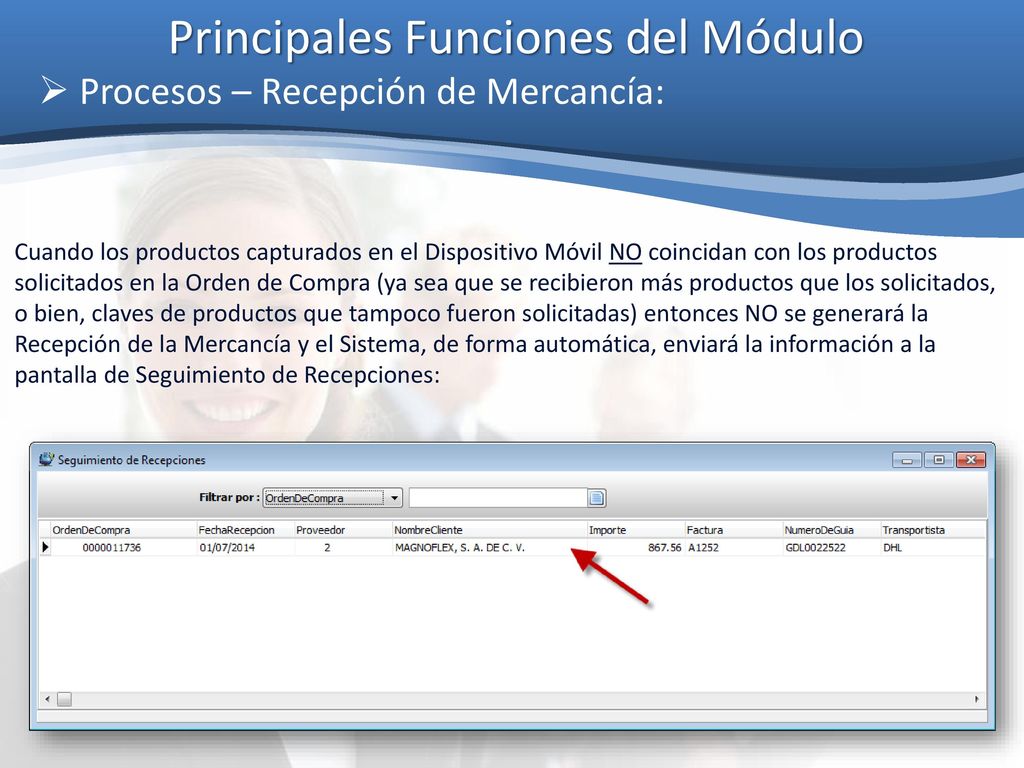 Principales Funciones del Módulo

➢ Procesos – Recepción de Mercancía:

Cuando los productos capturados en el Dispositivo Móvil NO coincidan con los productos solicitados en la Orden de Compra (ya sea que se recibieron más productos que los solicitados, o bien, claves de productos que tampoco fueron solicitadas) entonces NO se generará la Recepción de la Mercancía y el Sistema, de forma automática, enviará la información a la pantalla de Seguimiento de Recepciones:

Seguimiento de Recepciones

Filtrar por : OrdenDeCompra

| OrdenDeCompra | FechaRecepcion | Proveedor | NombreCliente | Importe | Factura | NumeroDeGuia | Transportista |
|---|---|---|---|---|---|---|---|
| 0000011736 | 01/07/2014 | 2 | MAGNOFLEX, S. A. DE C. V. | 867.56 | A1252 | GDL0022522 | DHL |